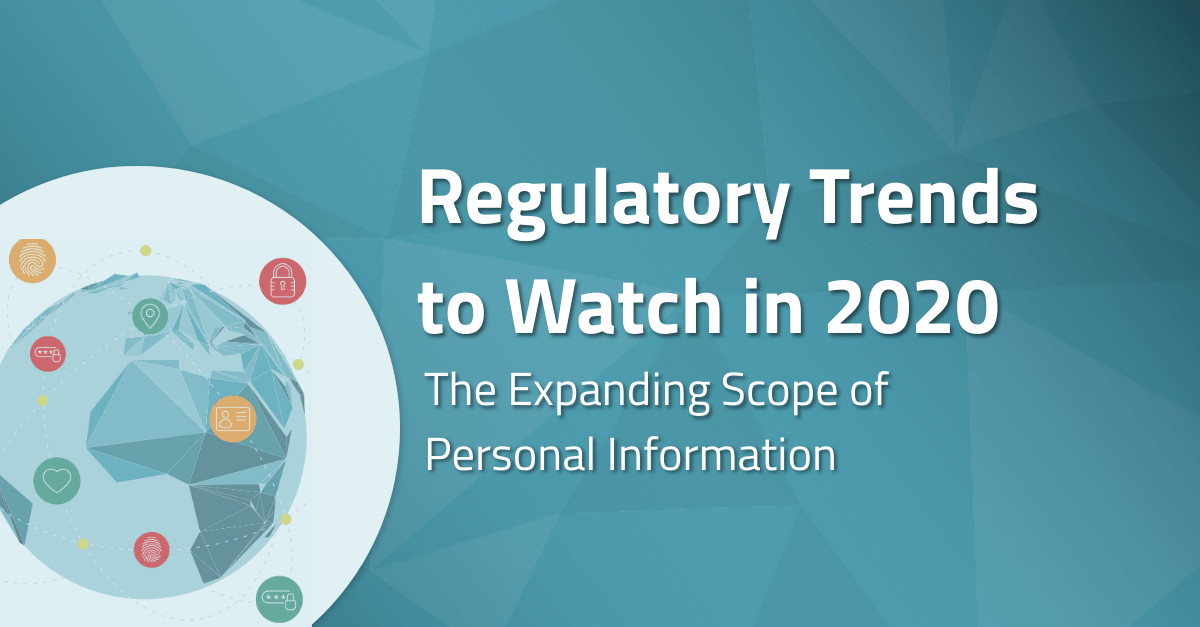 Regulatory Trends to Watch in 2020

The Expanding Scope of Personal Information